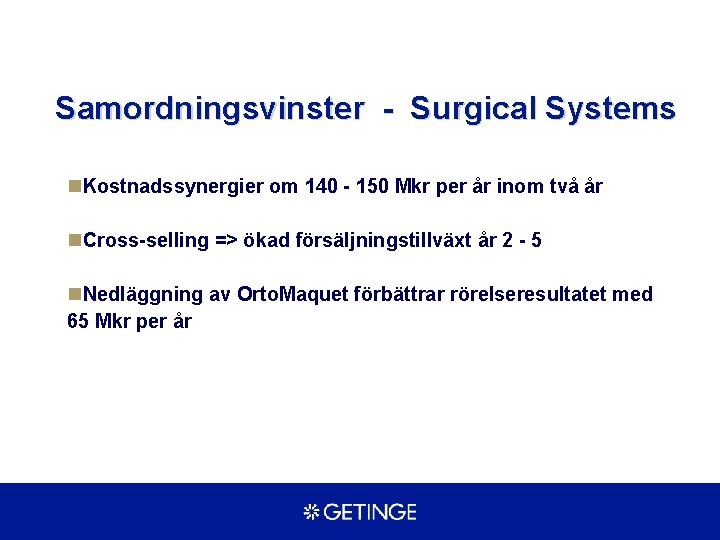 Samordningsvinster - Surgical Systems

Kostnadssynergier om 140 - 150 Mkr per år inom två år

Cross-selling => ökad försäljningstillväxt år 2 - 5

Nedläggning av OrtoMaquet förbättrar rörelseresultatet med 65 Mkr per år

GETINGE